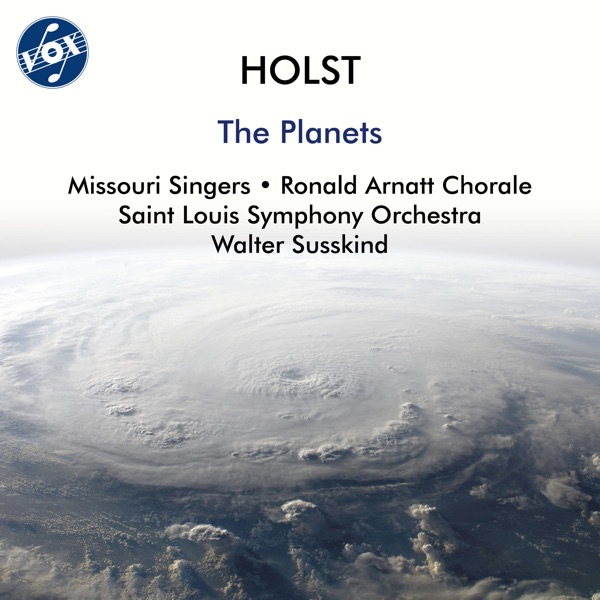 VOX

HOLST

The Planets

Missouri Singers • Ronald Arnatt Chorale
Saint Louis Symphony Orchestra
Walter Susskind